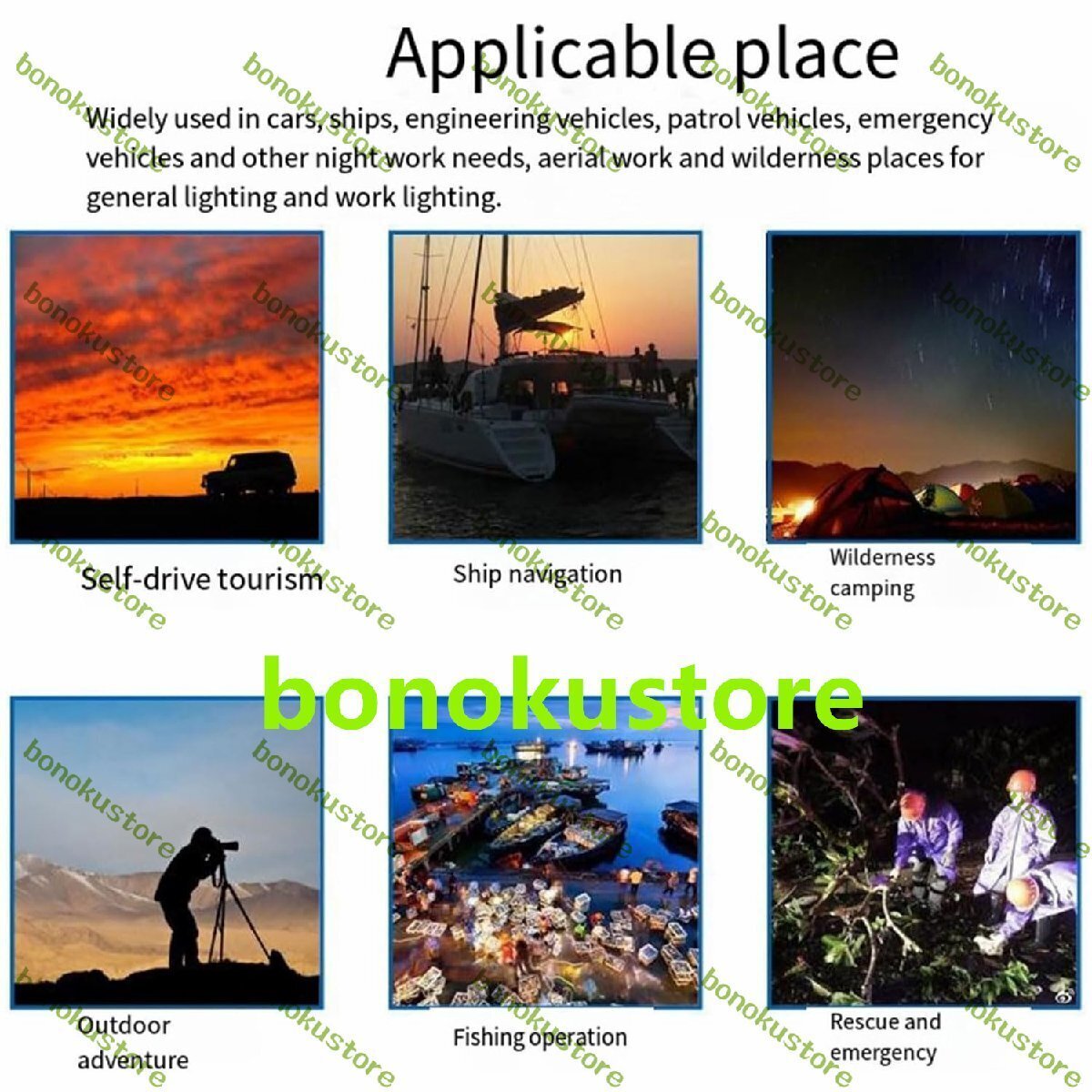 Applicable place

Widely used in cars, ships, engineering vehicles, patrol vehicles, emergency vehicles and other night work needs, aerial work and wilderness places for general lighting and work lighting.

Self-drive tourism

Ship navigation

Wilderness camping

bonokustore

Outdoor adventure

Fishing operation

Rescue and emergency